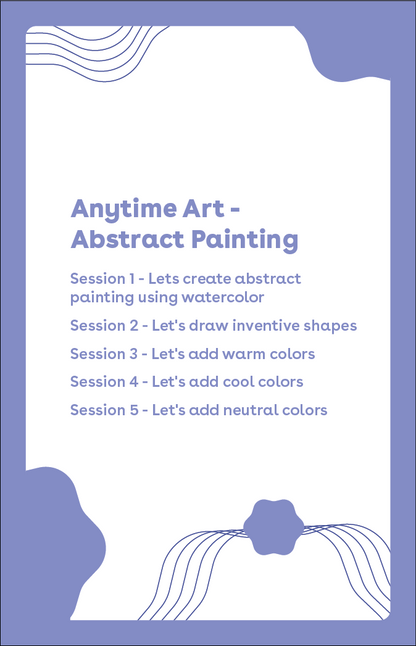 Anytime Art - Abstract Painting

Session 1 - Lets create abstract painting using watercolor

Session 2 - Let's draw inventive shapes

Session 3 - Let's add warm colors

Session 4 - Let's add cool colors

Session 5 - Let's add neutral colors